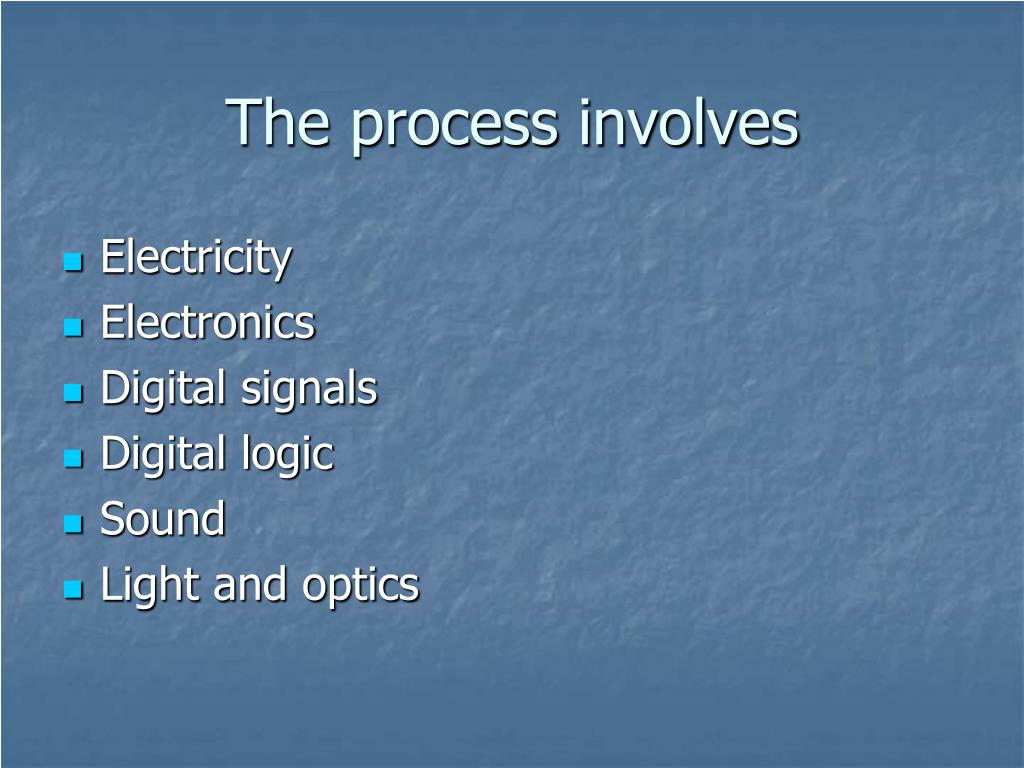 The process involves

- Electricity
- Electronics
- Digital signals
- Digital logic
- Sound
- Light and optics